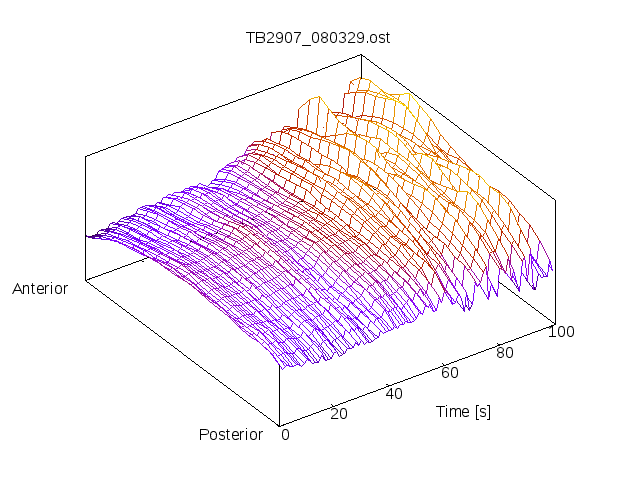 TB2907_080329.ost

Anterior

Posterior

0
20
40
60
80
100

Time [s]